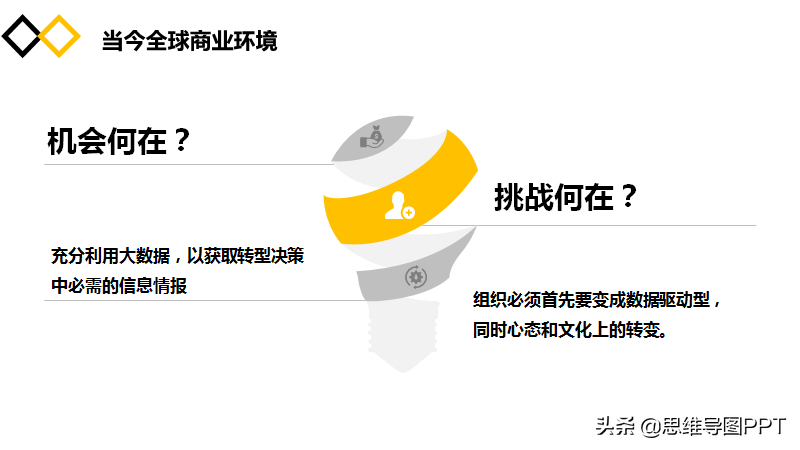 当今全球商业环境

机会何在？

充分利用大数据，以获取转型决策中必需的信息情报

挑战何在？

组织必须首先要变成数据驱动型，同时心态和文化上的转变。

头条 @思维导图PPT